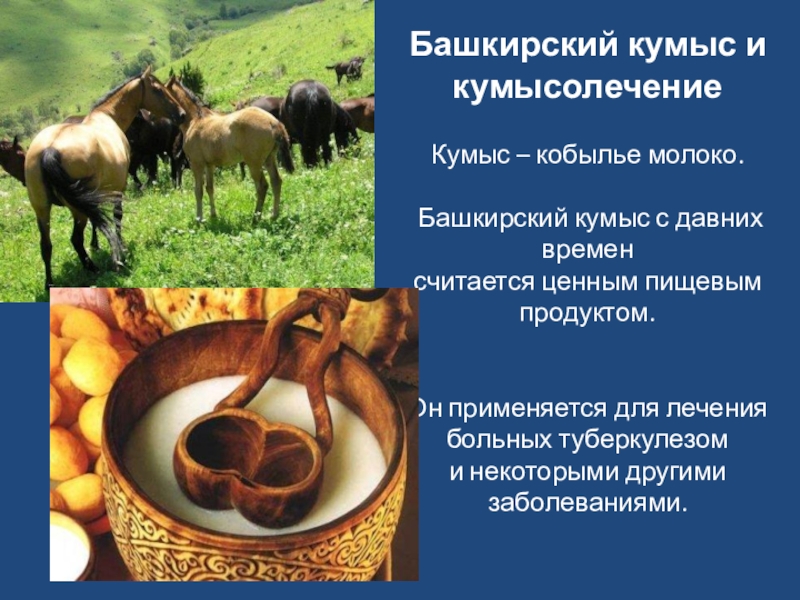 Башкирский кумыс и кумысолечение

Кумыс – кобылье молоко.

Башкирский кумыс с давних времен считается ценным пищевым продуктом.

Он применяется для лечения больных туберкулезом и некоторыми другими заболеваниями.